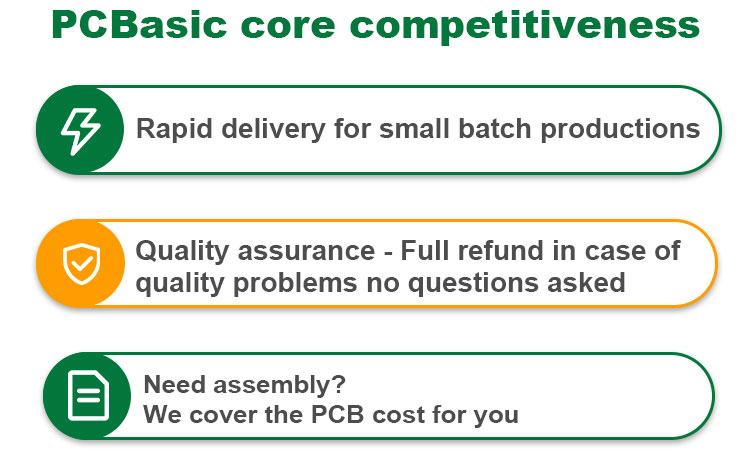 PCBasic core competitiveness

Rapid delivery for small batch productions

Quality assurance - Full refund in case of quality problems no questions asked

Need assembly?
We cover the PCB cost for you